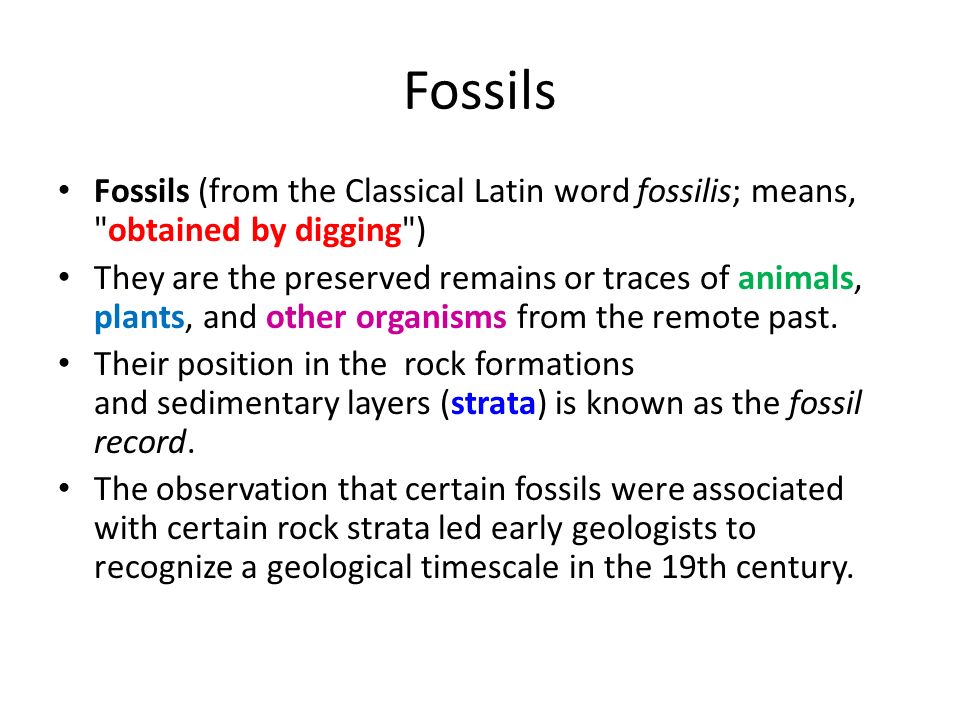 Fossils

• Fossils (from the Classical Latin word fossilis; means, "obtained by digging")
• They are the preserved remains or traces of animals, plants, and other organisms from the remote past.
• Their position in the rock formations and sedimentary layers (strata) is known as the fossil record.
• The observation that certain fossils were associated with certain rock strata led early geologists to recognize a geological timescale in the 19th century.